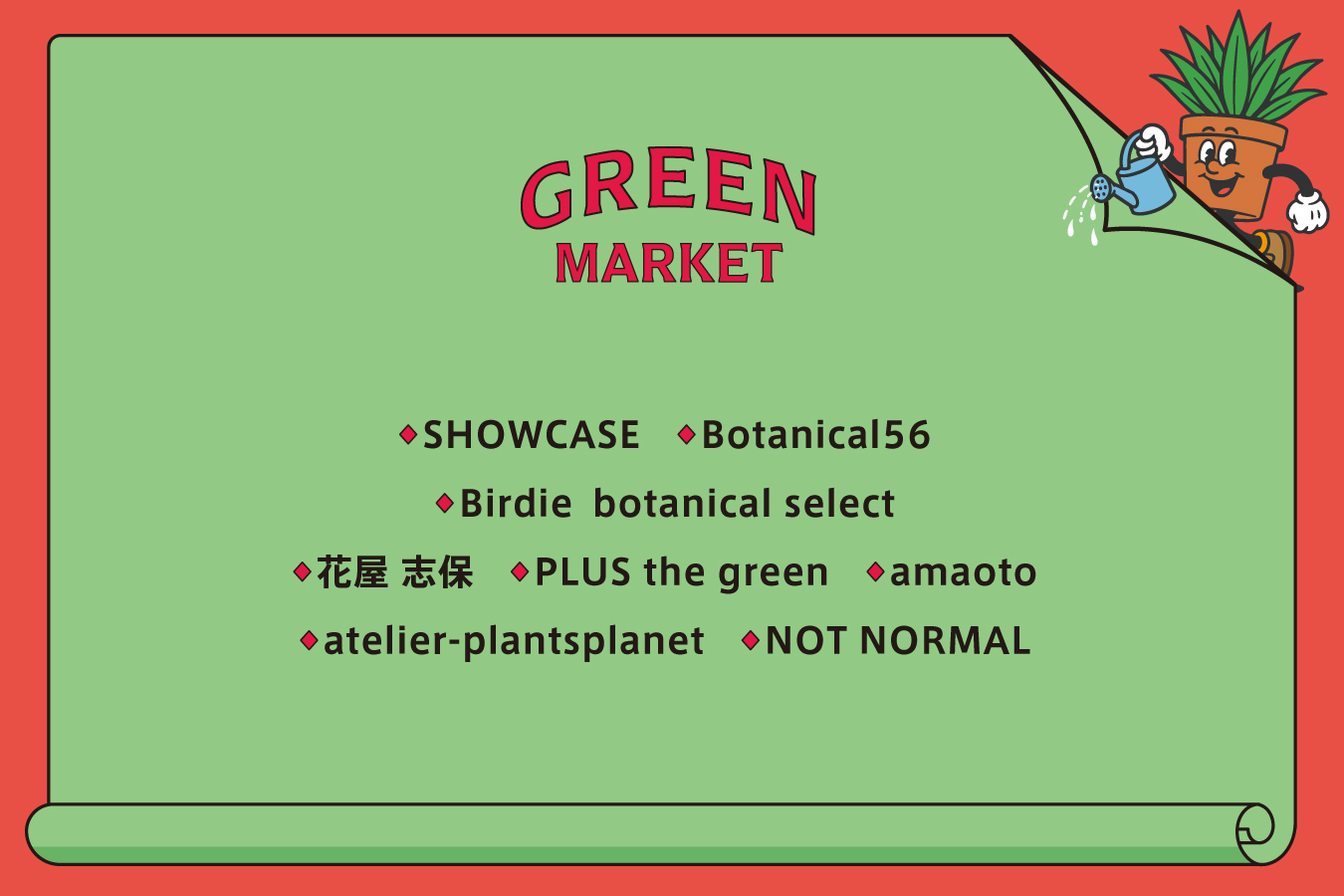 GREEN
MARKET

◆SHOWCASE ◆Botanical56
◆Birdie botanical select
◆花屋 志保 ◆PLUS the green ◆amaoto
◆atelier-plantsplanet ◆NOT NORMAL